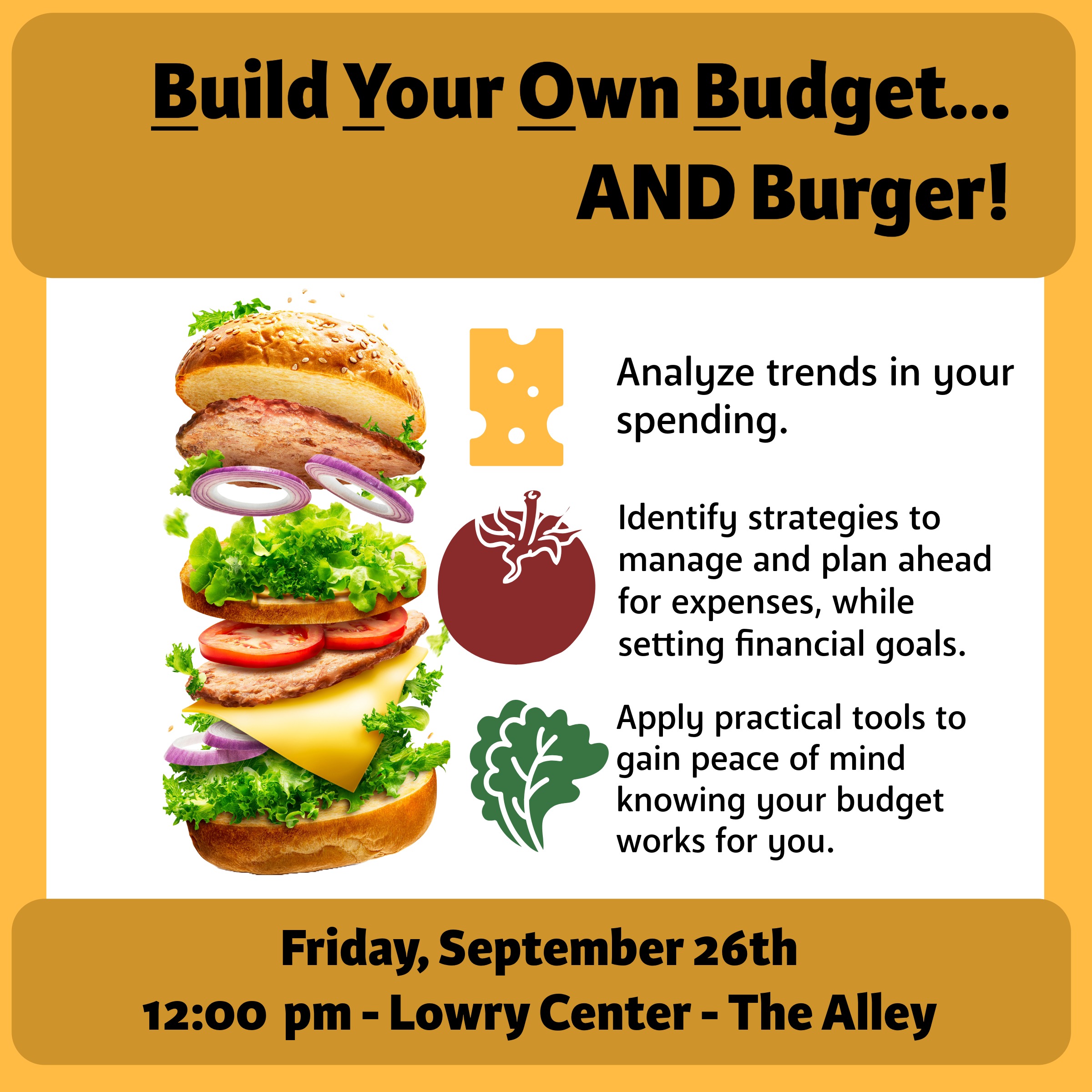 Build Your Own Budget...
AND Burger!

Analyze trends in your spending.

Identify strategies to manage and plan ahead for expenses, while setting financial goals.

Apply practical tools to gain peace of mind knowing your budget works for you.

Friday, September 26th
12:00 pm - Lowry Center - The Alley